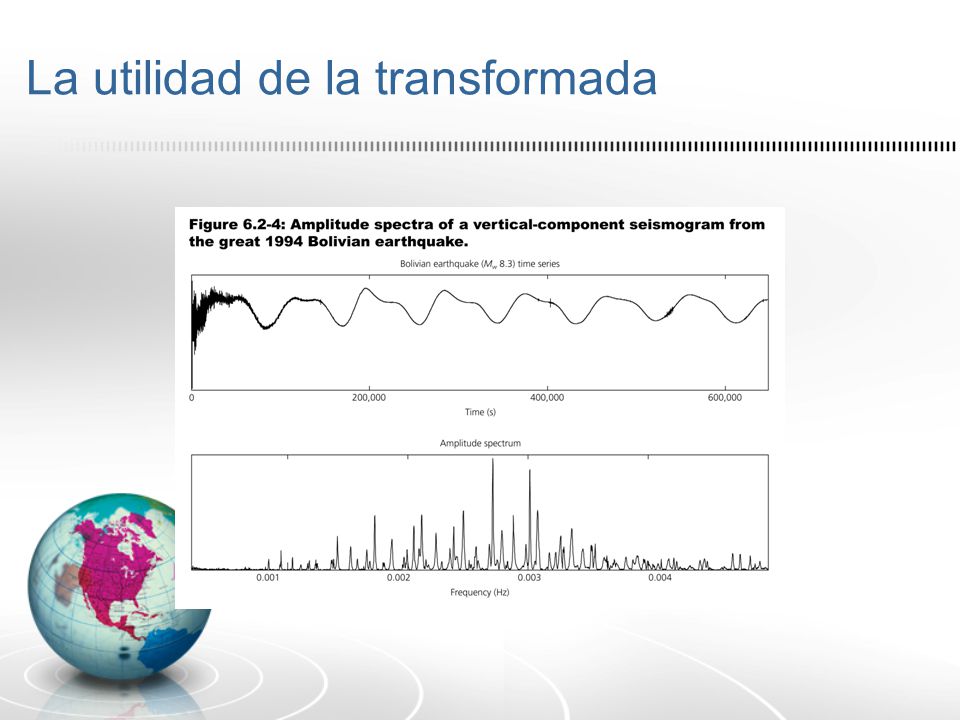 La utilidad de la transformada

Figure 6.2-4: Amplitude spectra of a vertical-component seismogram from the great 1994 Bolivian earthquake.

Bolivian earthquake ($M_w$ 8.3) time series

0
200,000
400,000
600,000
Time (s)

Amplitude spectrum

0.001
0.002
0.003
0.004
Frequency (Hz)